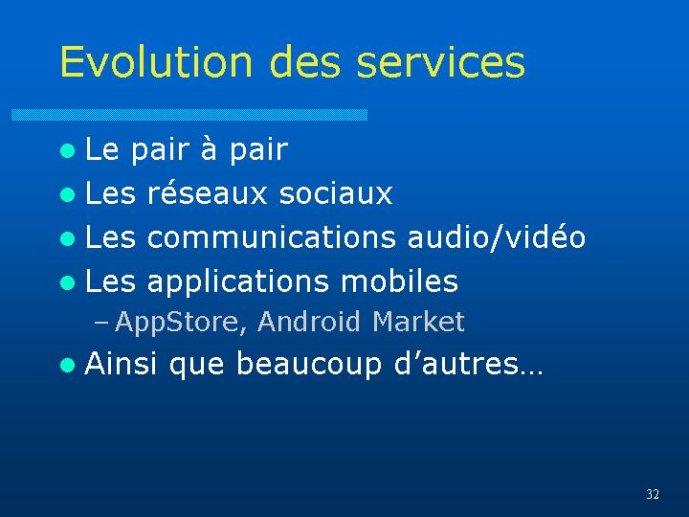 Evolution des services

- Le pair à pair
- Les réseaux sociaux
- Les communications audio/vidéo
- Les applications mobiles
  – AppStore, Android Market
- Ainsi que beaucoup d’autres…

32